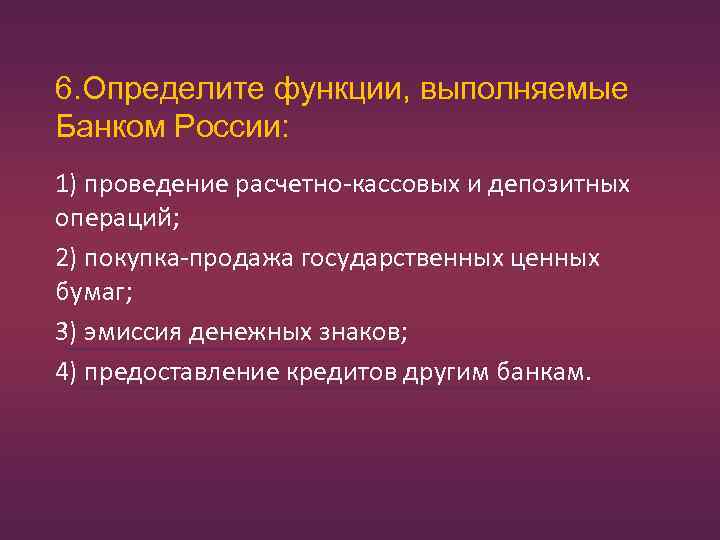 6.Определите функции, выполняемые Банком России:

1) проведение расчетно-кассовых и депозитных операций;

2) покупка-продажа государственных ценных бумаг;

3) эмиссия денежных знаков;

4) предоставление кредитов другим банкам.